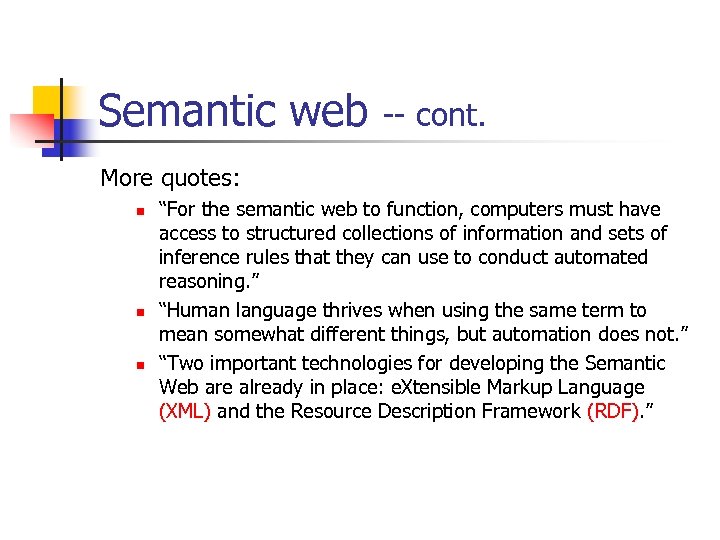 Semantic web -- cont.

More quotes:

- “For the semantic web to function, computers must have access to structured collections of information and sets of inference rules that they can use to conduct automated reasoning.”
- “Human language thrives when using the same term to mean somewhat different things, but automation does not.”
- “Two important technologies for developing the Semantic Web are already in place: eXtensible Markup Language (XML) and the Resource Description Framework (RDF).”